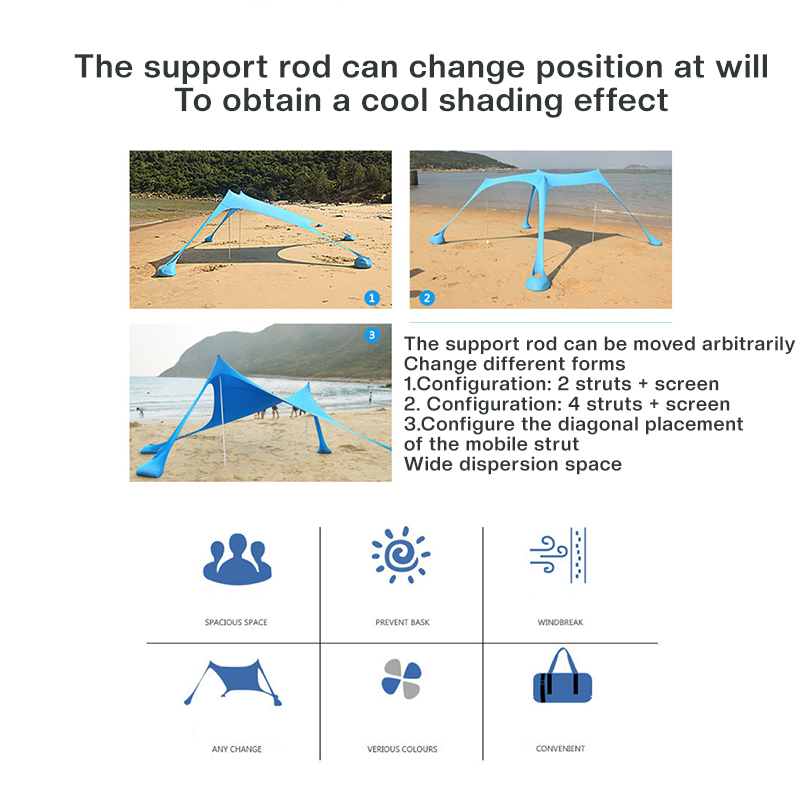 The support rod can change position at will
To obtain a cool shading effect

1

2

3

The support rod can be moved arbitrarily
Change different forms
1.Configuration: 2 struts + screen
2. Configuration: 4 struts + screen
3.Configure the diagonal placement of the mobile strut
Wide dispersion space

SPACIOUS SPACE

PREVENT BASK

WINDBREAK

ANY CHANGE

VERIOUS COLOURS

CONVENIENT